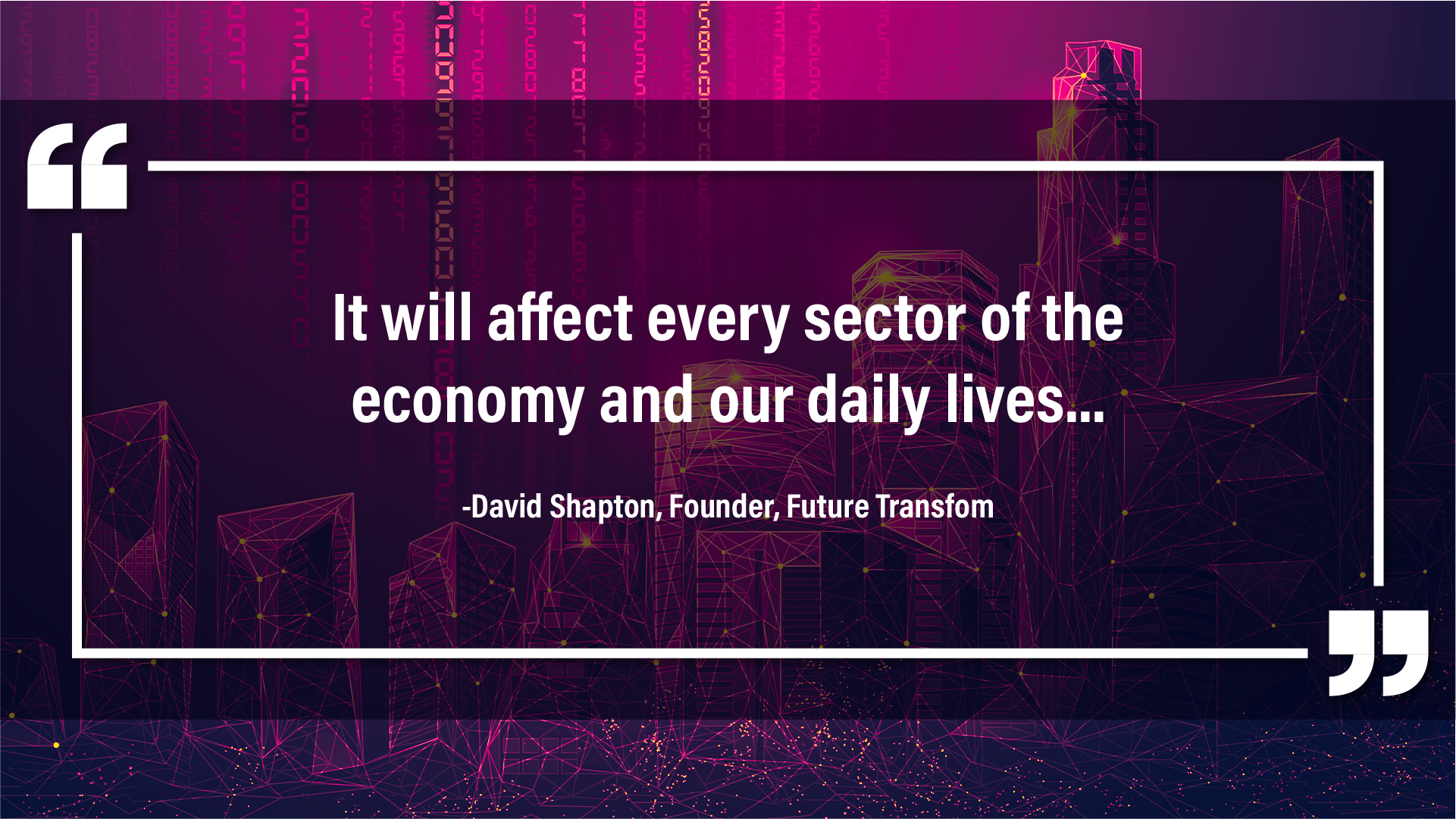 “

It will affect every sector of the economy and our daily lives...

-David Shapton, Founder, Future Transfom

”